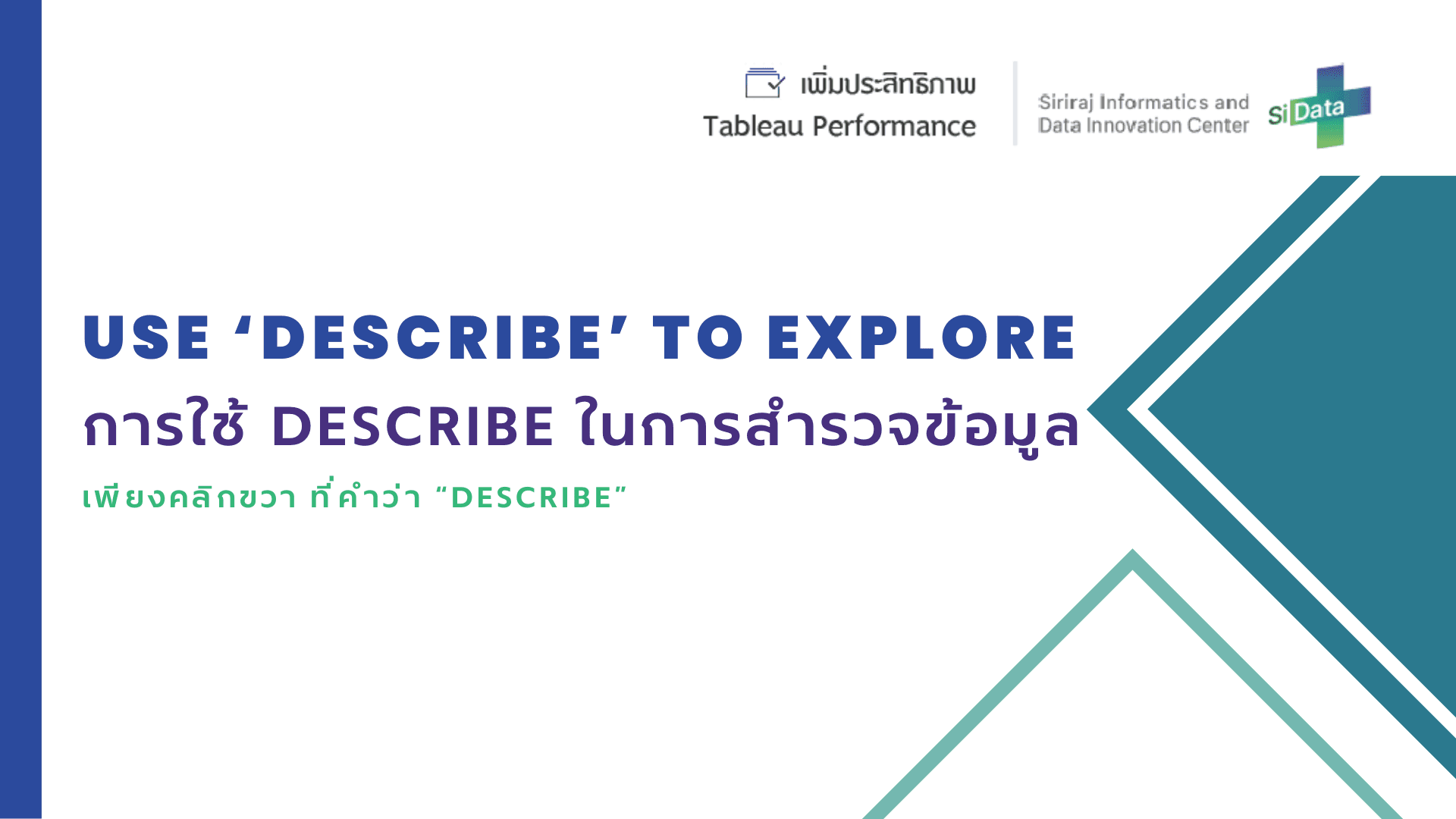 เพิ่มประสิทธิภาพ
Tableau Performance

Siriraj Informatics and Data Innovation Center

Si Data

USE ‘DESCRIBE’ TO EXPLORE

การใช้ DESCRIBE ในการสำรวจข้อมูล

เพียงคลิกขวา ที่คำว่า “DESCRIBE”